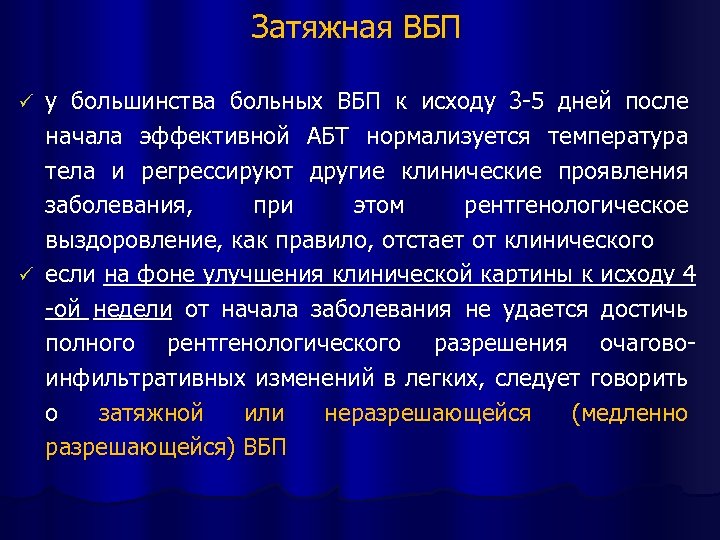 Затяжная ВБП

✓ у большинства больных ВБП к исходу 3-5 дней после начала эффективной АБТ нормализуется температура тела и регрессируют другие клинические проявления заболевания, при этом рентгенологическое выздоровление, как правило, отстает от клинического

✓ если на фоне улучшения клинической картины к исходу 4 -ой недели от начала заболевания не удается достичь полного рентгенологического разрешения очагово-инфильтративных изменений в легких, следует говорить о затяжной или неразрешающейся (медленно разрешающейся) ВБП